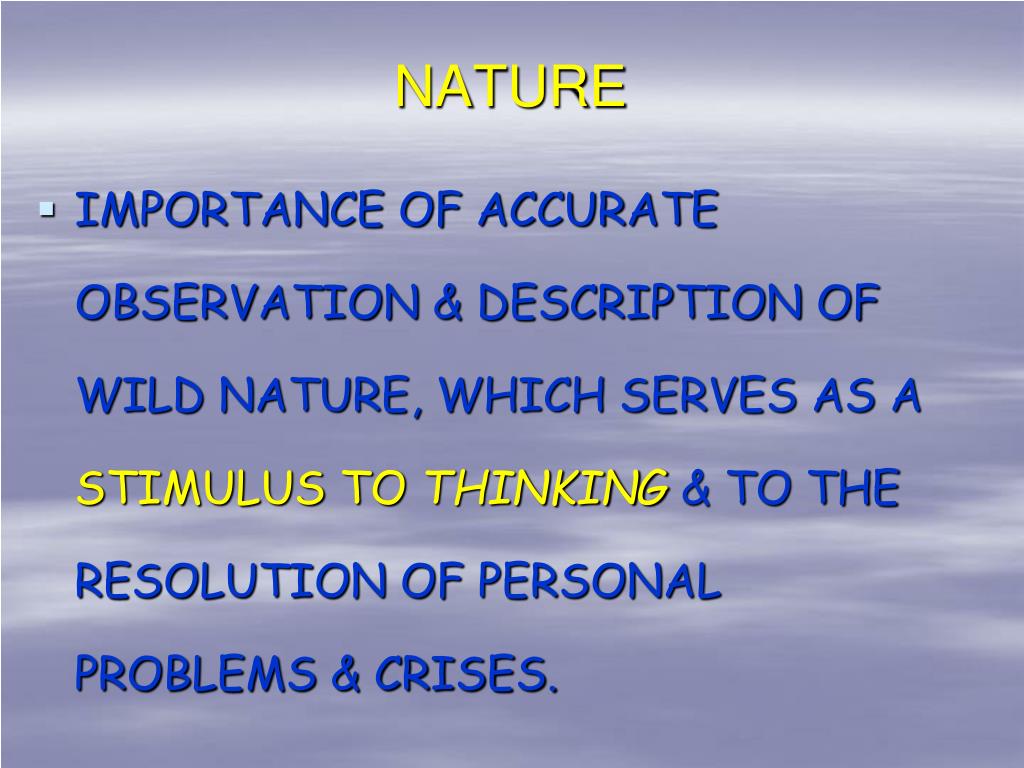 NATURE

▪ IMPORTANCE OF ACCURATE OBSERVATION & DESCRIPTION OF WILD NATURE, WHICH SERVES AS A STIMULUS TO THINKING & TO THE RESOLUTION OF PERSONAL PROBLEMS & CRISES.